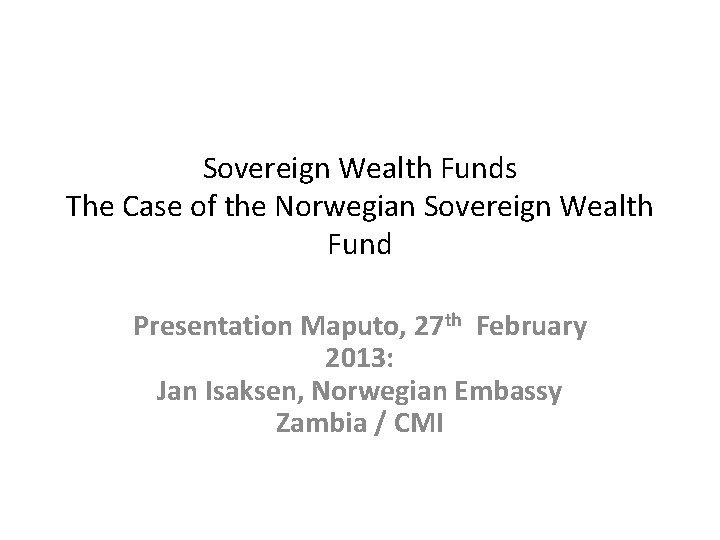 Sovereign Wealth Funds
The Case of the Norwegian Sovereign Wealth Fund

Presentation Maputo, 27$^{th}$ February 2013:
Jan Isaksen, Norwegian Embassy Zambia / CMI